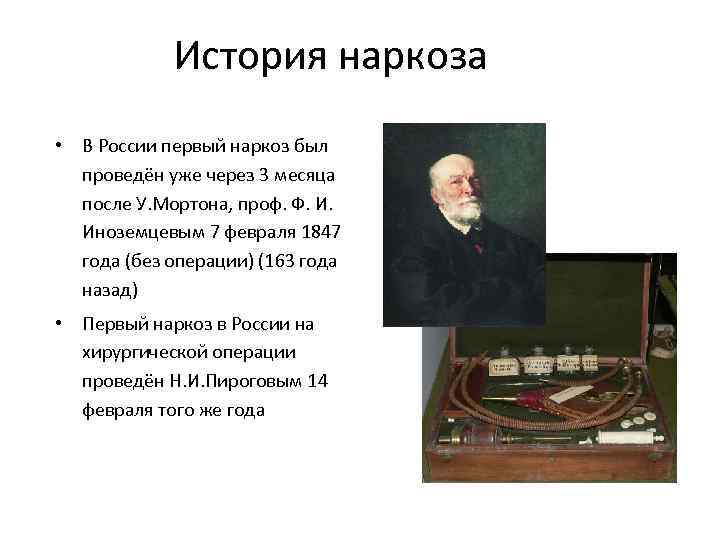 История наркоза

• В России первый наркоз был проведён уже через 3 месяца после У.Мортона, проф. Ф. И. Иноземцевым 7 февраля 1847 года (без операции) (163 года назад)

• Первый наркоз в России на хирургической операции проведён Н.И.Пироговым 14 февраля того же года